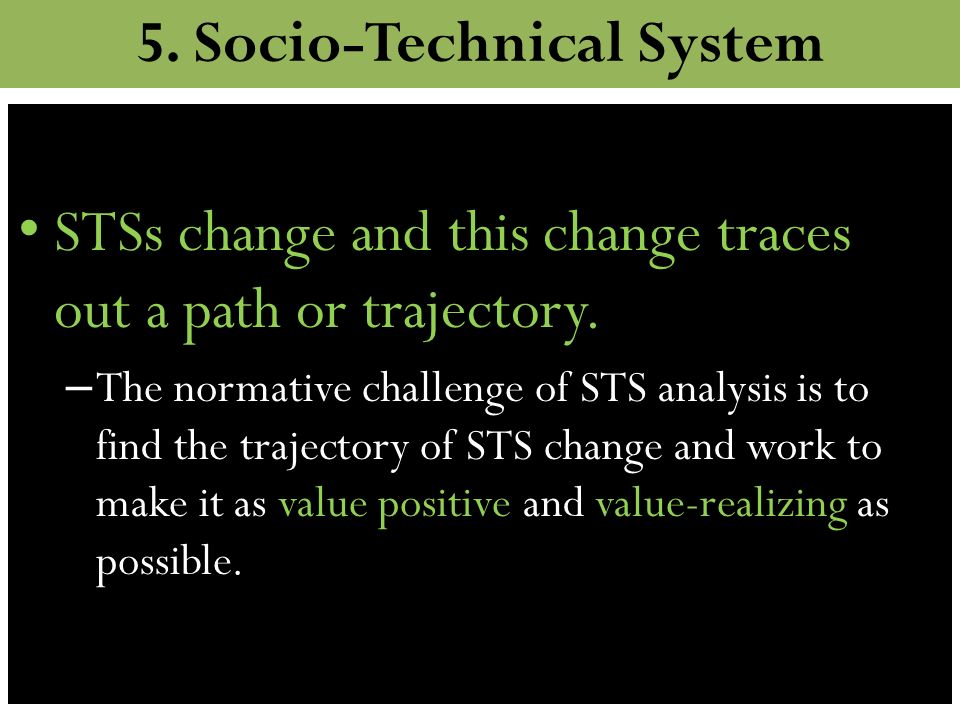 5. Socio-Technical System

• STSs change and this change traces out a path or trajectory.

– The normative challenge of STS analysis is to find the trajectory of STS change and work to make it as value positive and value-realizing as possible.